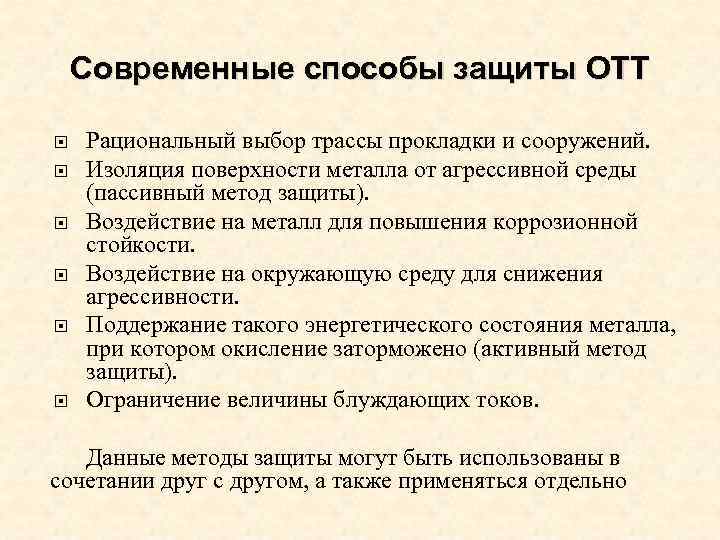 Современные способы защиты ОТТ

Рациональный выбор трассы прокладки и сооружений.

Изоляция поверхности металла от агрессивной среды (пассивный метод защиты).

Воздействие на металл для повышения коррозионной стойкости.

Воздействие на окружающую среду для снижения агрессивности.

Поддержание такого энергетического состояния металла, при котором окисление заторможено (активный метод защиты).

Ограничение величины блуждающих токов.

Данные методы защиты могут быть использованы в сочетании друг с другом, а также применяться отдельно